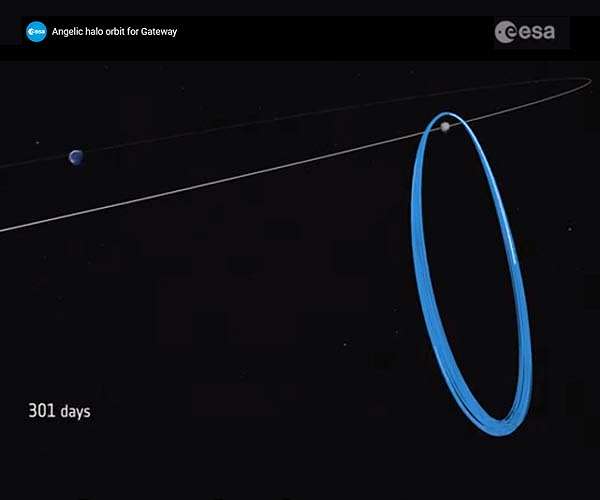 esa

Angelic halo orbit for Gateway

esa

301 days